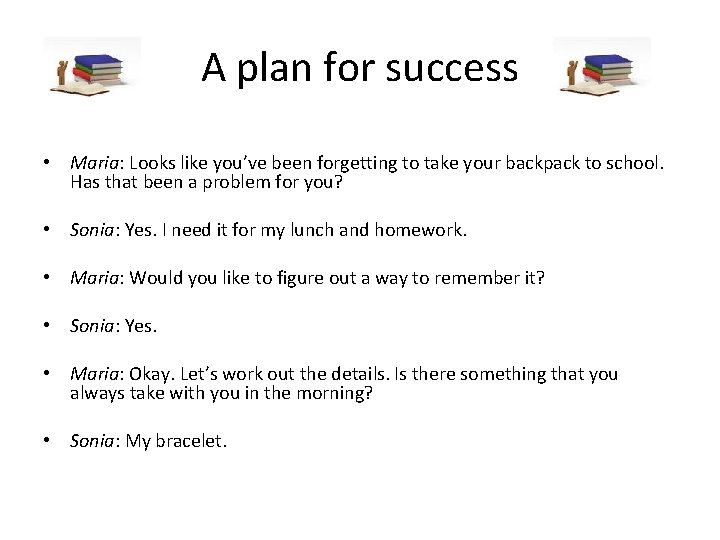 A plan for success

• Maria: Looks like you've been forgetting to take your backpack to school. Has that been a problem for you?

• Sonia: Yes. I need it for my lunch and homework.

• Maria: Would you like to figure out a way to remember it?

• Sonia: Yes.

• Maria: Okay. Let's work out the details. Is there something that you always take with you in the morning?

• Sonia: My bracelet.